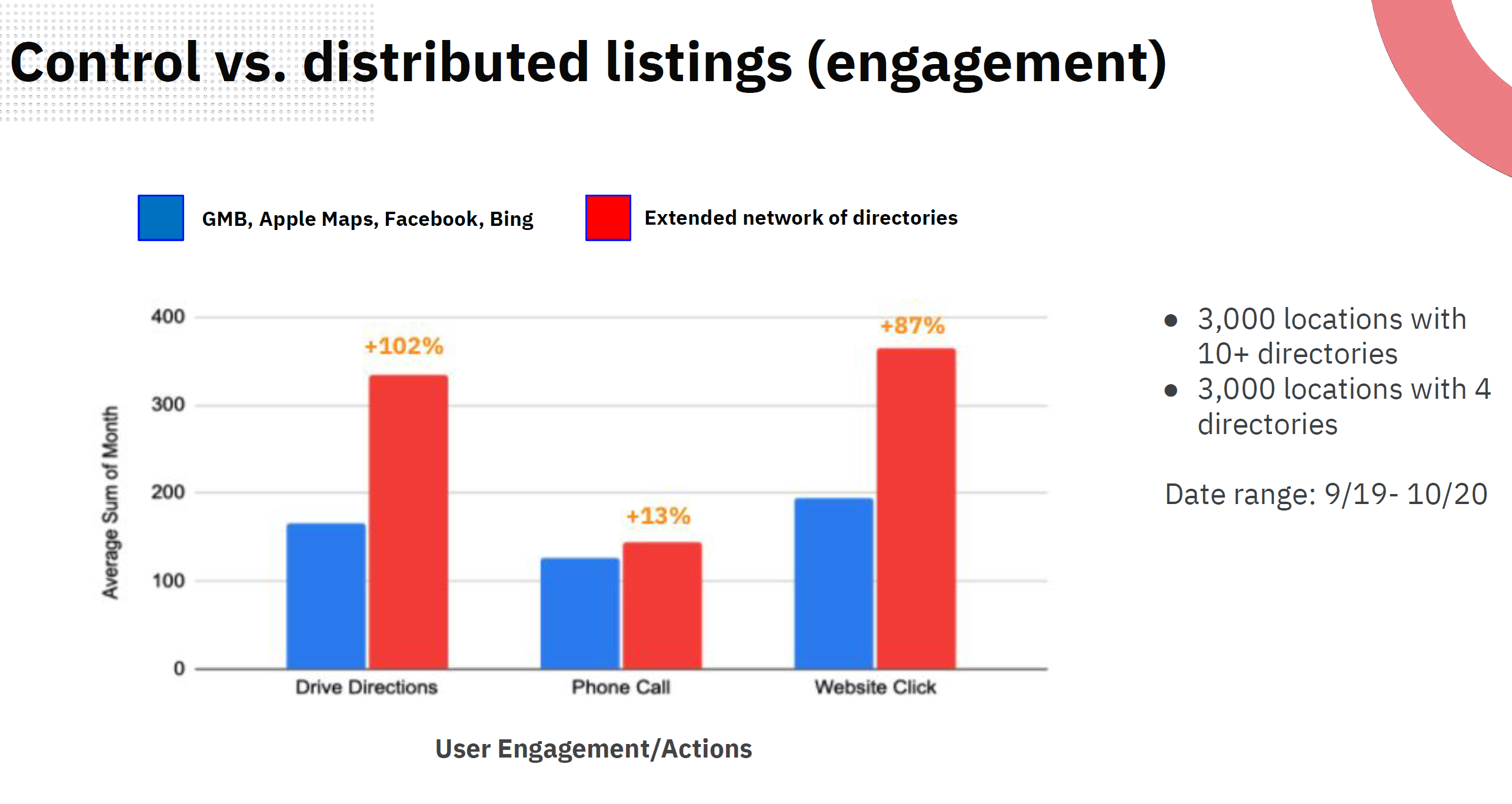 Control vs. distributed listings (engagement)

GMB, Apple Maps, Facebook, Bing

Extended network of directories

Average Sum of Month

400
300
200
100
0

+102%
+13%
+87%

Drive Directions
Phone Call
Website Click

User Engagement/Actions

- 3,000 locations with 10+ directories
- 3,000 locations with 4 directories

Date range: 9/19- 10/20